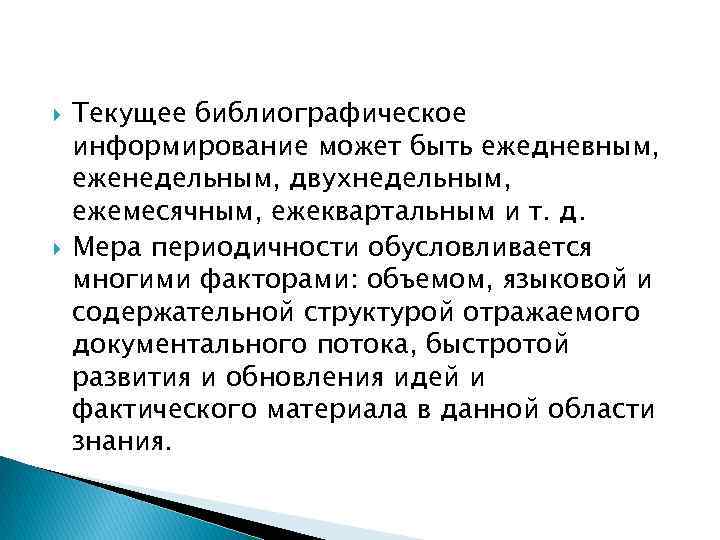 Текущее библиографическое информирование может быть ежедневным, еженедельным, двухнедельным, ежемесячным, ежеквартальным и т. д.

Мера периодичности обусловливается многими факторами: объемом, языковой и содержательной структурой отражаемого документального потока, быстротой развития и обновления идей и фактического материала в данной области знания.